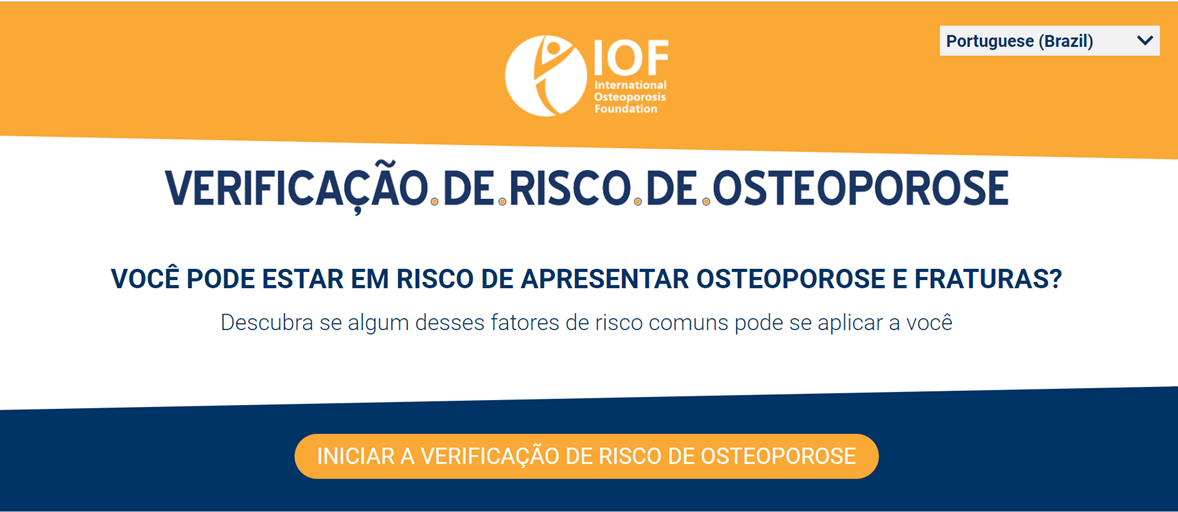 IOF
International Osteoporosis Foundation

Portuguese (Brazil)

VERIFICAÇÃO.DE.RISCO.DE.OSTEOPOROSE

VOCÊ PODE ESTAR EM RISCO DE APRESENTAR OSTEOPOROSE E FRATURAS?

Descubra se algum desses fatores de risco comuns pode se aplicar a você

INICIAR A VERIFICAÇÃO DE RISCO DE OSTEOPOROSE